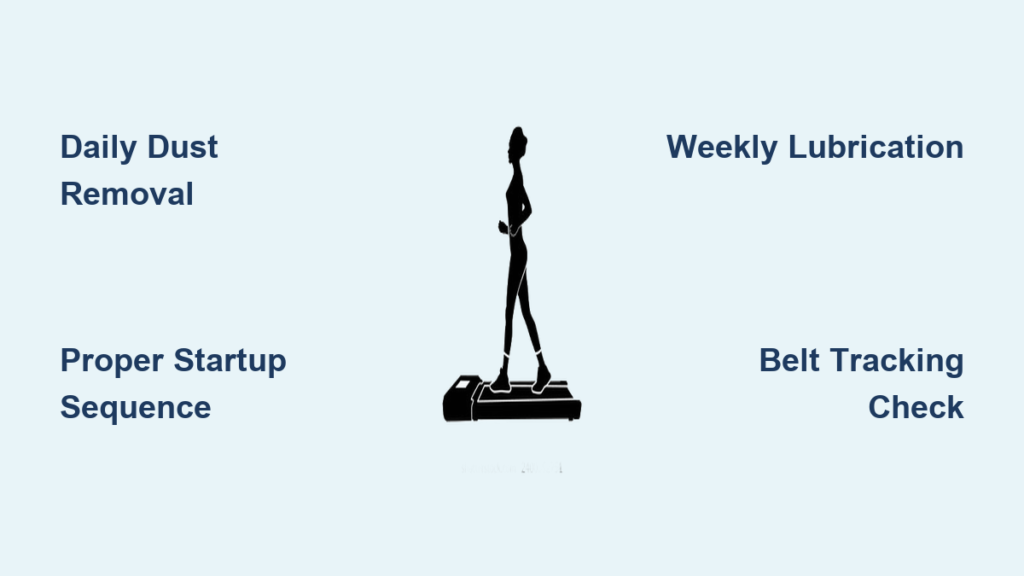 Daily Dust Removal

Weekly Lubrication

Proper Startup Sequence

Belt Tracking Check